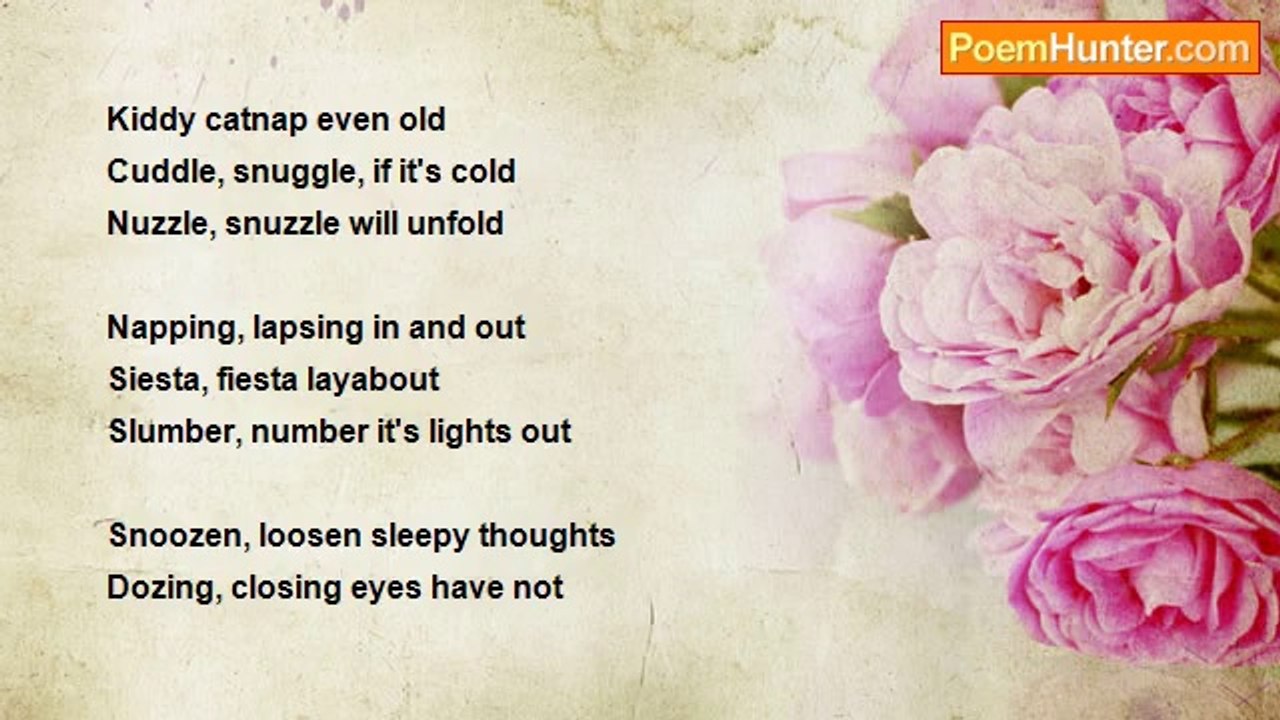 PoemHunter.com

Kiddy catnap even old
Cuddle, snuggle, if it's cold
Nuzzle, snuzzle will unfold

Napping, lapsing in and out
Siesta, fiesta layabout
Slumber, number it's lights out

Snoozen, loosen sleepy thoughts
Dozing, closing eyes have not